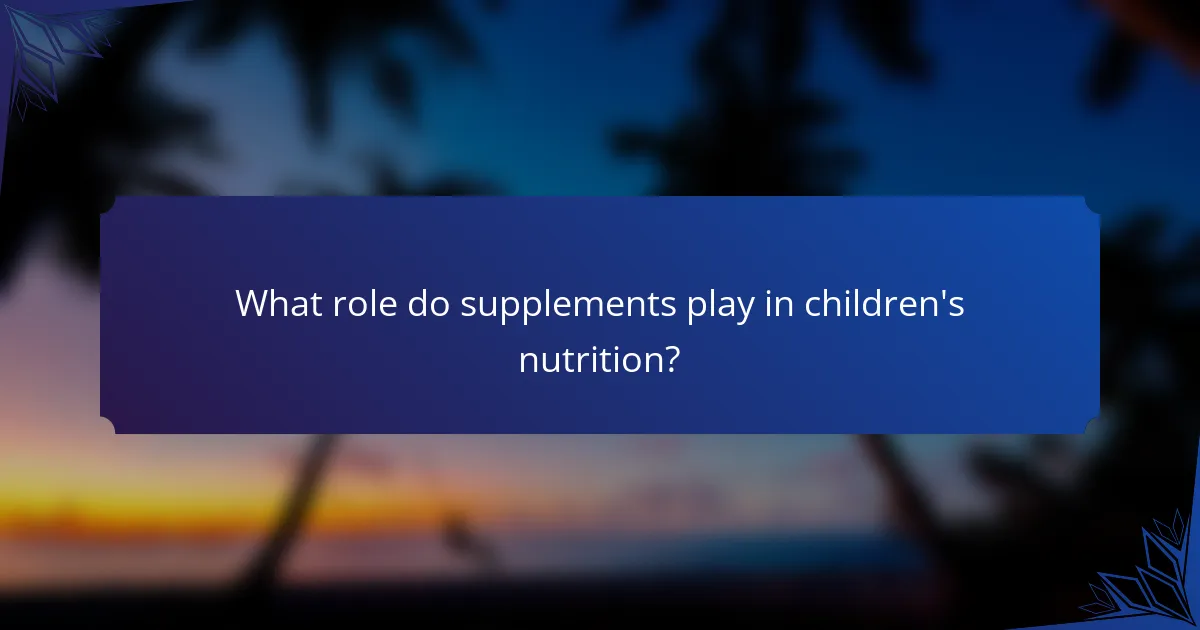 What role do supplements play in children's nutrition?